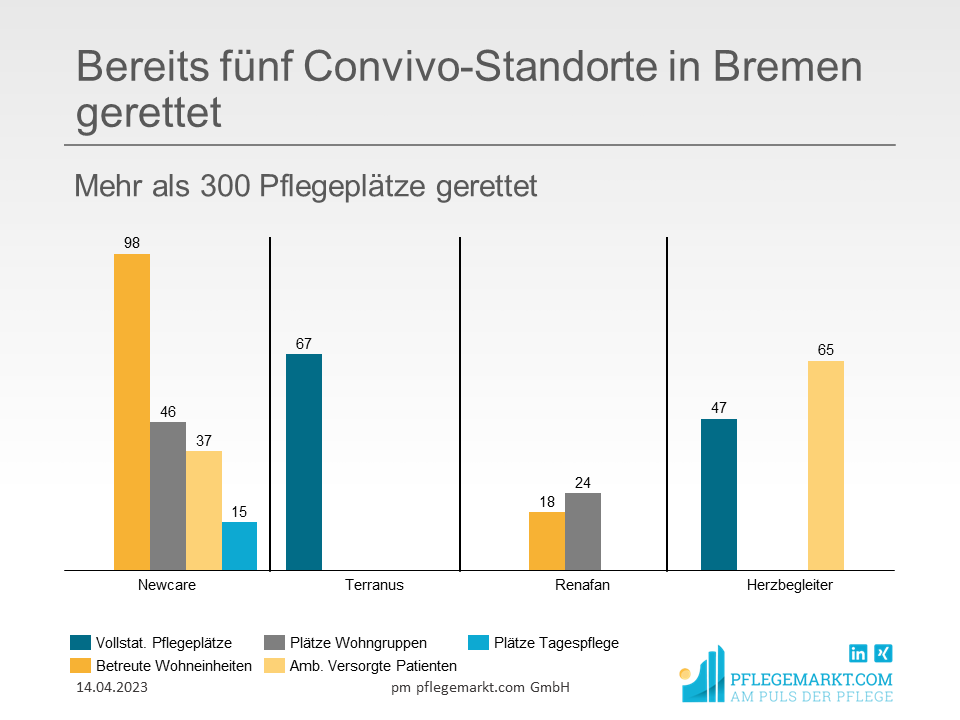 Bereits fünf Convivo-Standorte in Bremen gerettet

Mehr als 300 Pflegeplätze gerettet

98
46
37
15
67
18
24
47
65

Newcare
Terranus
Renafan
Herzbegleiter

Vollstat. Pflegeplätze
Plätze Wohngruppen
Plätze Tagespflege
Betreute Wohneinheiten
Amb. Versorgte Patienten

14.04.2023
pm pflegemarkt.com GmbH

in
PFLEGEMARKT.COM
AM PULS DER PFLEGE